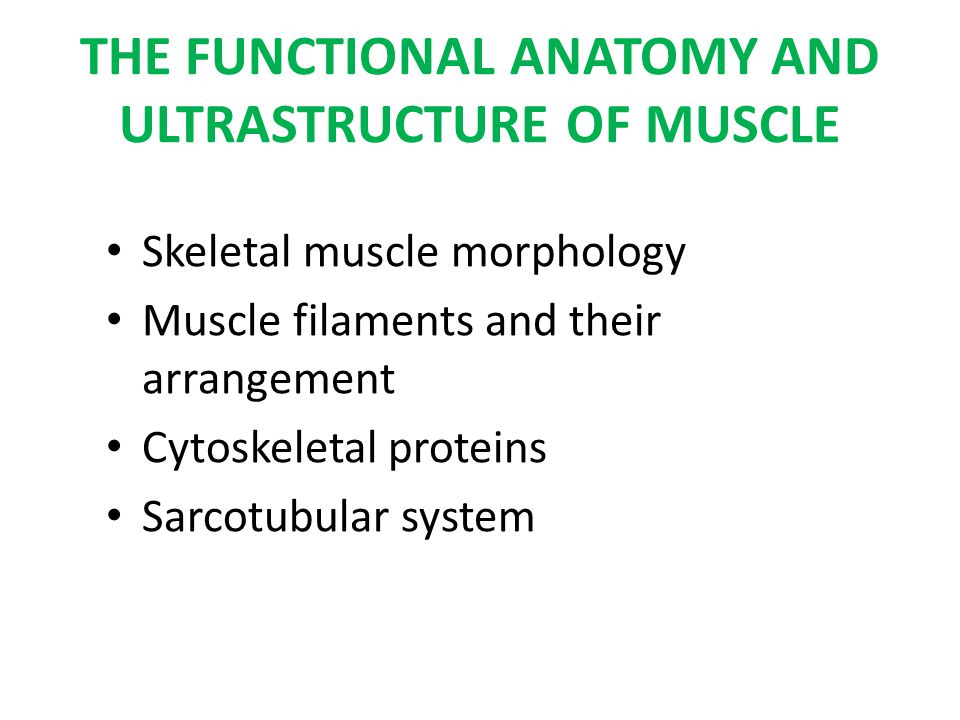 THE FUNCTIONAL ANATOMY AND ULTRASTRUCTURE OF MUSCLE

• Skeletal muscle morphology
• Muscle filaments and their arrangement
• Cytoskeletal proteins
• Sarcotubular system